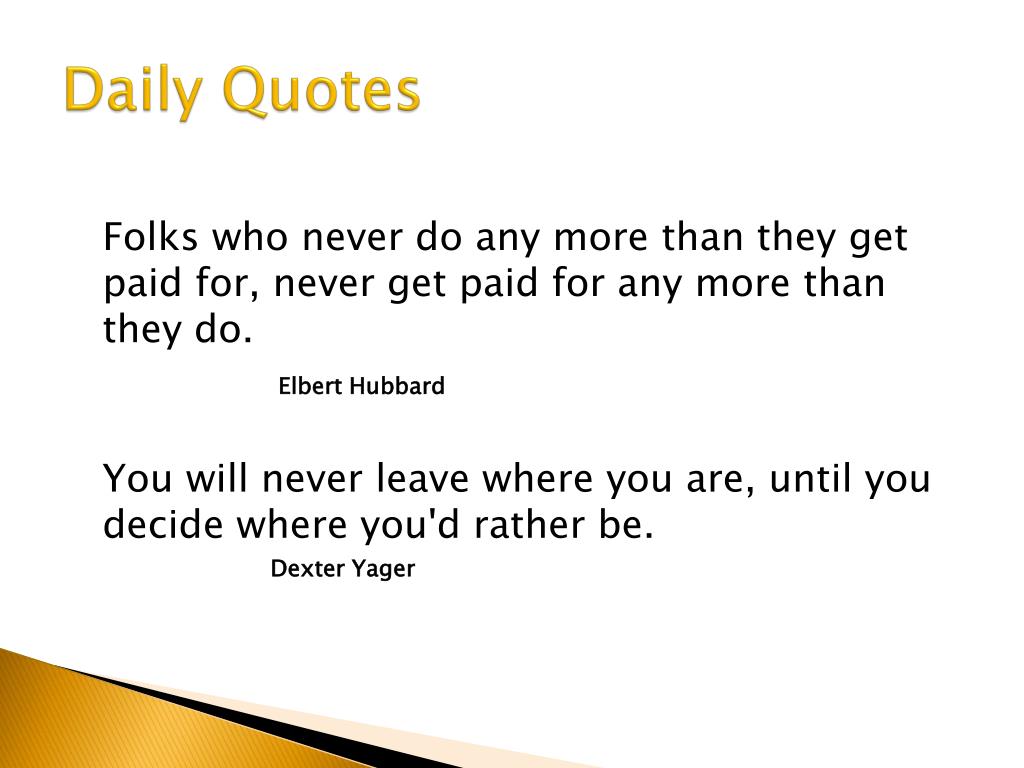 Daily Quotes

Folks who never do any more than they get paid for, never get paid for any more than they do.

Elbert Hubbard

You will never leave where you are, until you decide where you'd rather be.

Dexter Yager